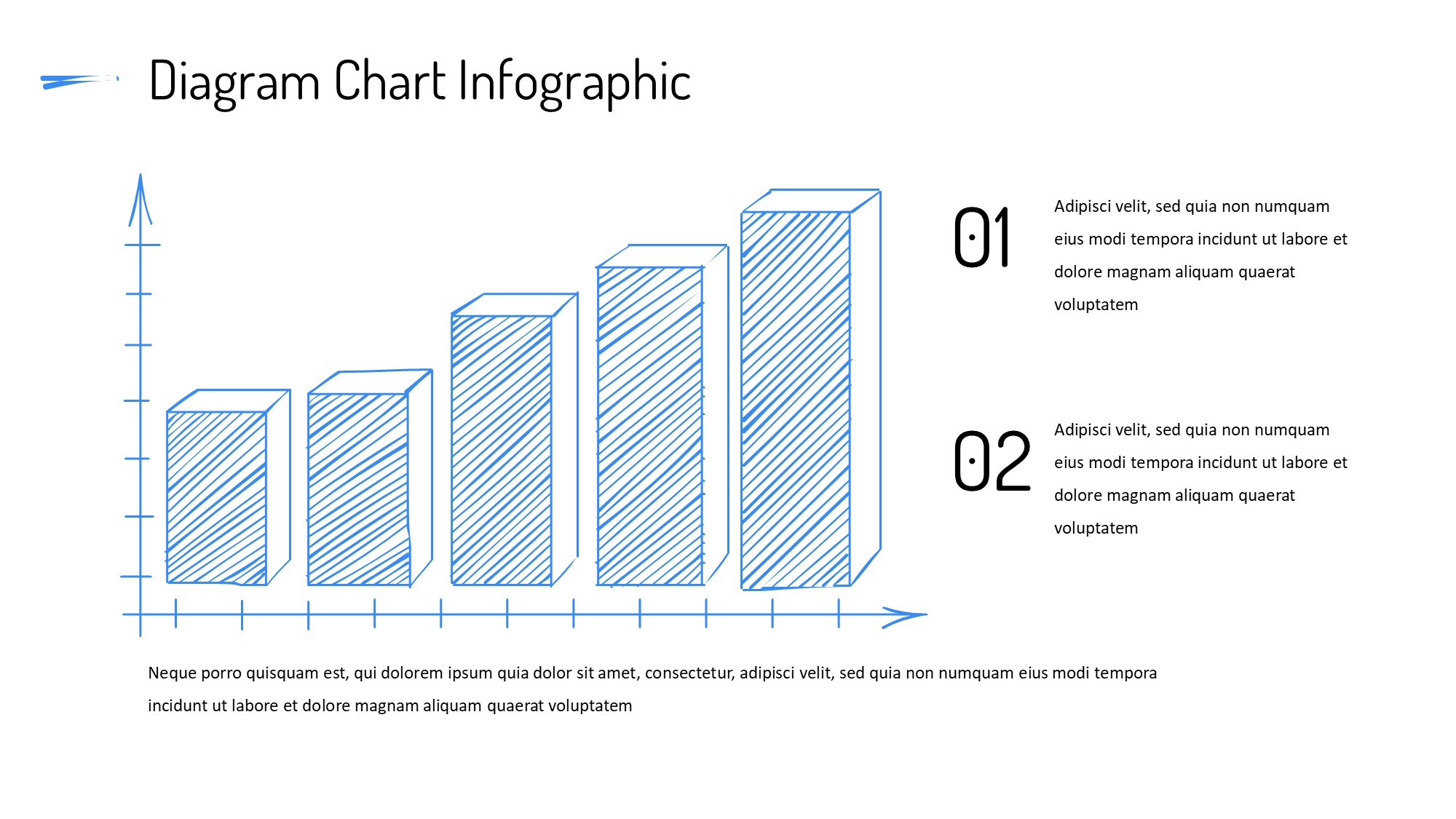 Diagram Chart Infographic

01

Adipisci velit, sed quia non numquam eius modi tempora incidunt ut labore et dolore magnam aliquam quaerat voluptatem

02

Adipisci velit, sed quia non numquam eius modi tempora incidunt ut labore et dolore magnam aliquam quaerat voluptatem

Neque porro quisquam est, qui dolorem ipsum quia dolor sit amet, consectetur, adipisci velit, sed quia non numquam eius modi tempora incidunt ut labore et dolore magnam aliquam quaerat voluptatem